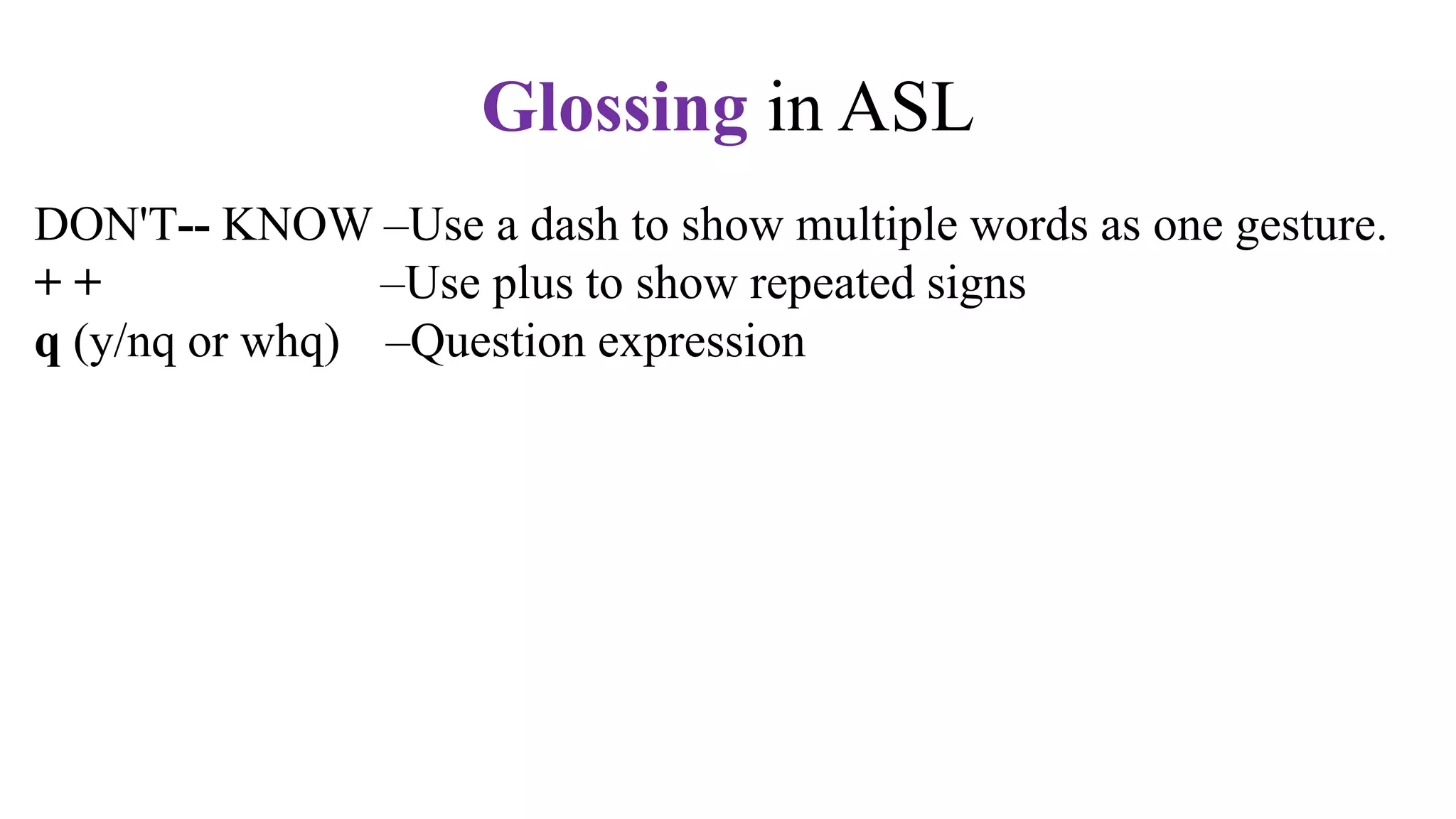 Glossing in ASL

DON'T-- KNOW –Use a dash to show multiple words as one gesture.
+ + –Use plus to show repeated signs
q (y/nq or whq) –Question expression